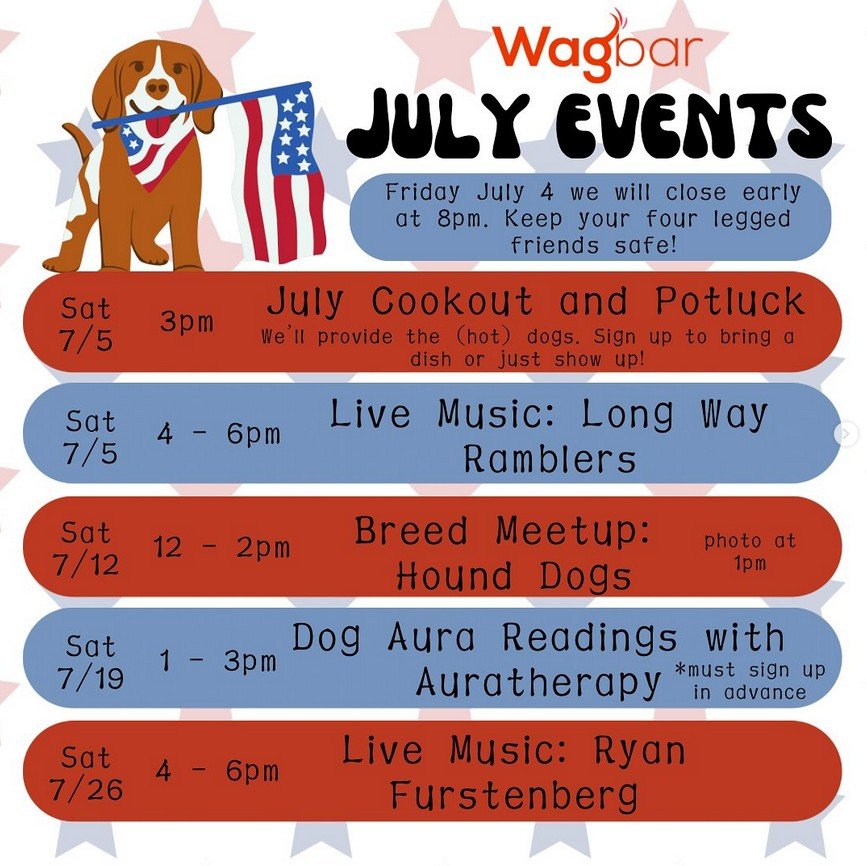 Wagbar

JULY EVENTS

Friday July 4 we will close early at 8pm. Keep your four legged friends safe!

Sat 7/5 3pm July Cookout and Potluck
We'll provide the (hot) dogs. Sign up to bring a dish or just show up!

Sat 7/5 4 - 6pm Live Music: Long Way Ramblers

Sat 7/12 12 - 2pm Breed Meetup: Hound Dogs photo at 1pm

Sat 7/19 1 - 3pm Dog Aura Readings with Auratherapy *must sign up in advance

Sat 7/26 4 - 6pm Live Music: Ryan Furstenberg